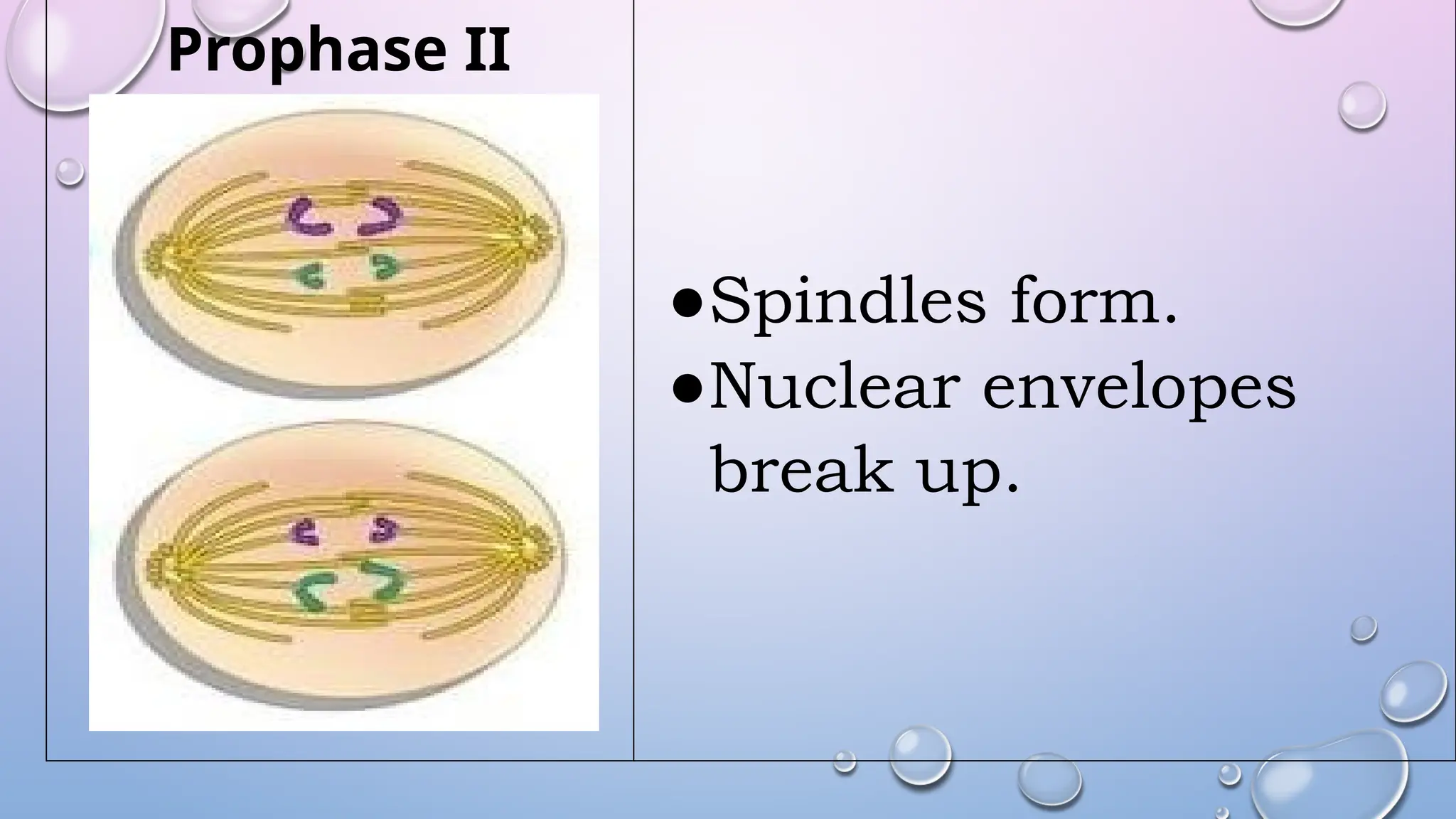 Prophase II

●Spindles form.
●Nuclear envelopes break up.